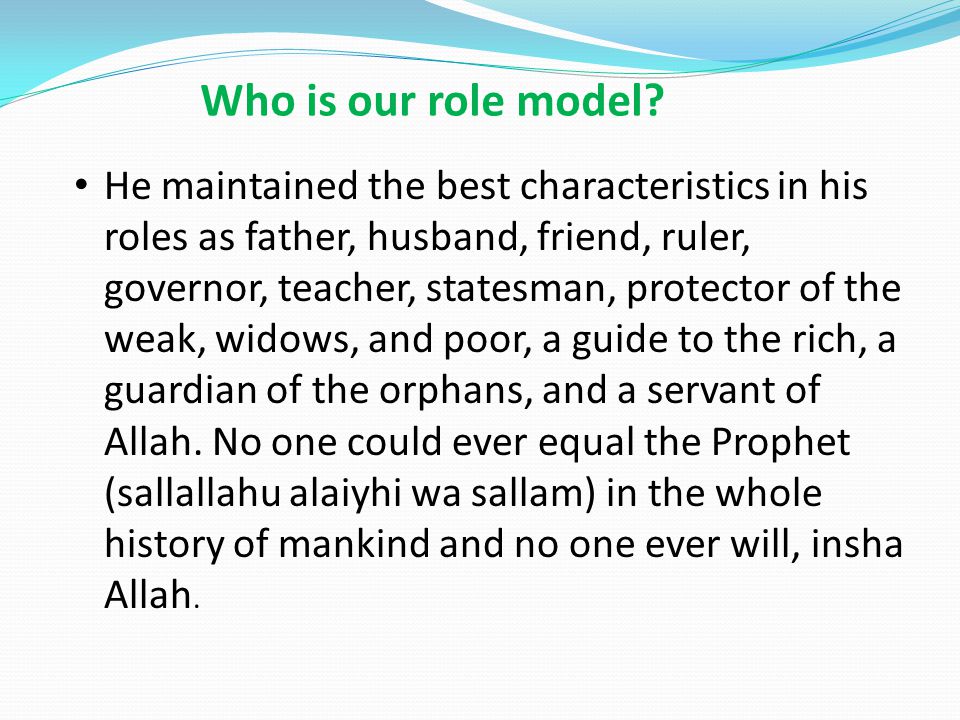 Who is our role model?

• He maintained the best characteristics in his roles as father, husband, friend, ruler, governor, teacher, statesman, protector of the weak, widows, and poor, a guide to the rich, a guardian of the orphans, and a servant of Allah. No one could ever equal the Prophet (sallallahu alaiyhi wa sallam) in the whole history of mankind and no one ever will, insha Allah.